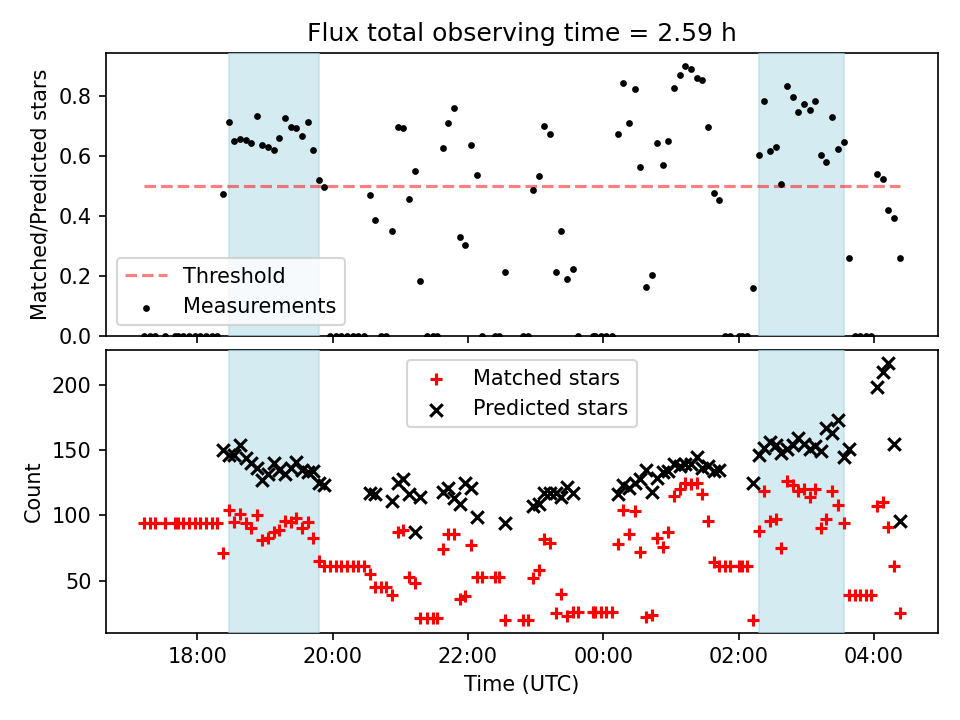 Flux total observing time = 2.59 h

Matched/Predicted stars

0.8
0.6
0.4
0.2
0.0

Threshold
Measurements

Count

200
150
100
50

Matched stars
Predicted stars

18:00
20:00
22:00
00:00
02:00
04:00

Time (UTC)